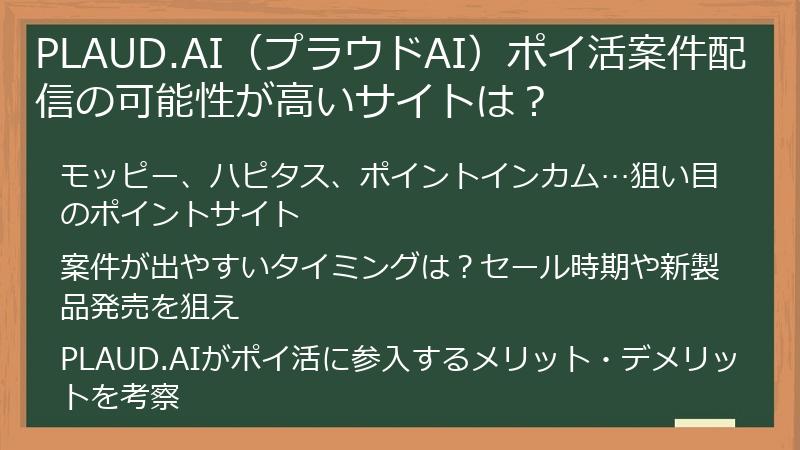 PLAUD.AI（プラウドAI）ポイ活案件配信の可能性が高いサイトは？

モッピー、ハピタス、ポイントインカム…狙い目のポイントサイト

案件が出やすいタイミングは？セール時期や新製品発売を狙え

PLAUD.AIがポイ活に参入するメリット・デメリットを考察